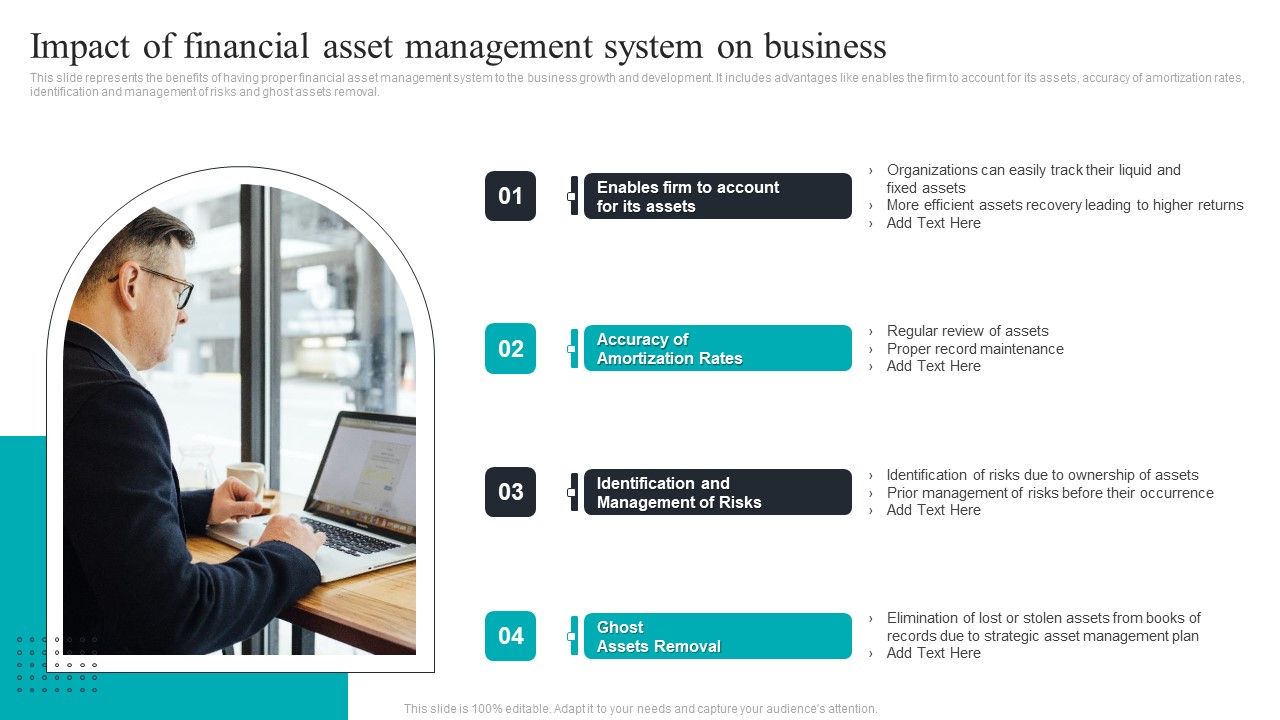 Impact of financial asset management system on business

This slide represents the benefits of having proper financial asset management system to the business growth and development. It includes advantages like enables the firm to account for its assets, accuracy of amortization rates, identification and management of risks and ghost assets removal.

01

Enables firm to account for its assets

› Organizations can easily track their liquid and fixed assets
› More efficient assets recovery leading to higher returns
› Add Text Here

02

Accuracy of Amortization Rates

› Regular review of assets
› Proper record maintenance
› Add Text Here

03

Identification and Management of Risks

› Identification of risks due to ownership of assets
› Prior management of risks before their occurrence
› Add Text Here

04

Ghost Assets Removal

› Elimination of lost or stolen assets from books of records due to strategic asset management plan
› Add Text Here

This slide is 100% editable. Adapt it to your needs and capture your audience's attention.